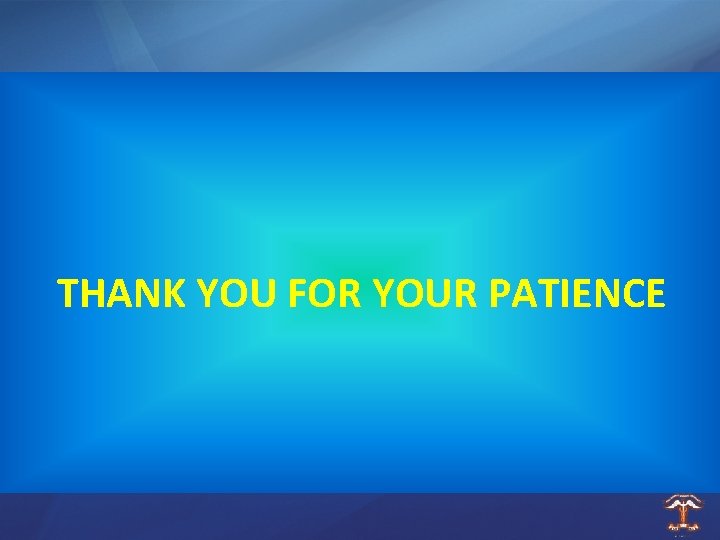 THANK YOU FOR YOUR PATIENCE